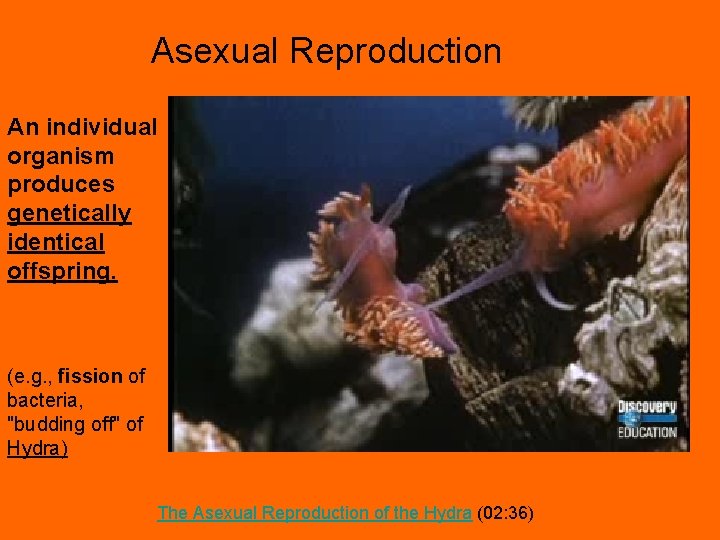 Asexual Reproduction

An individual organism produces genetically identical offspring.

(e.g., fission of bacteria, "budding off" of Hydra)

Discovery EDUCATION

The Asexual Reproduction of the Hydra (02:36)